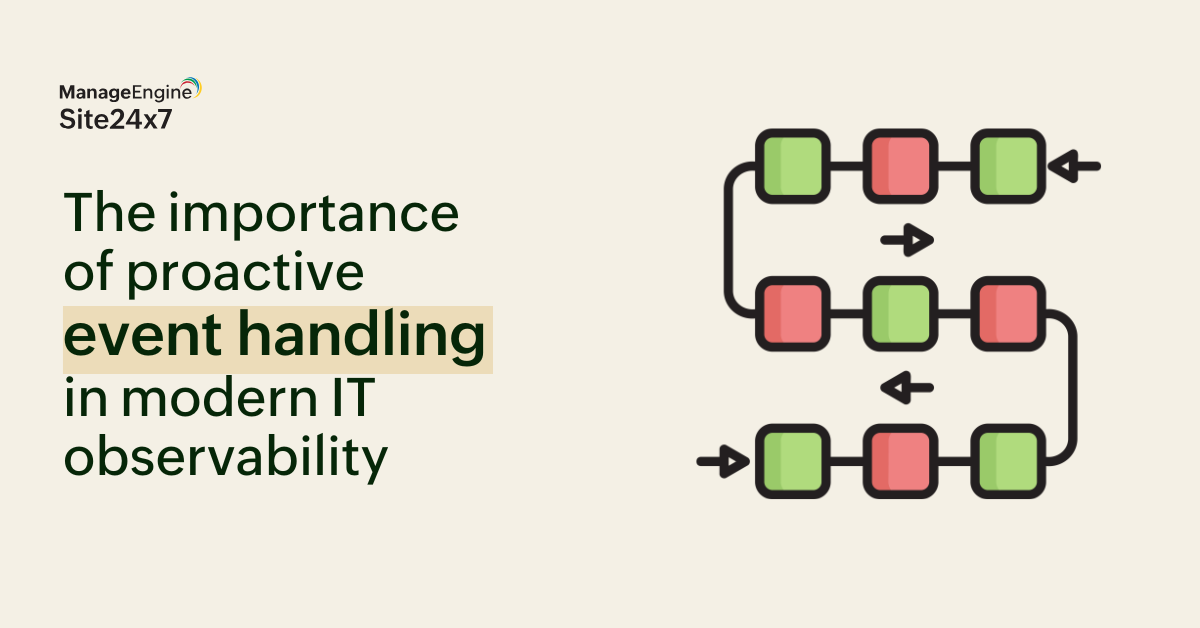 ManageEngine
Site24x7

The importance of proactive event handling in modern IT observability